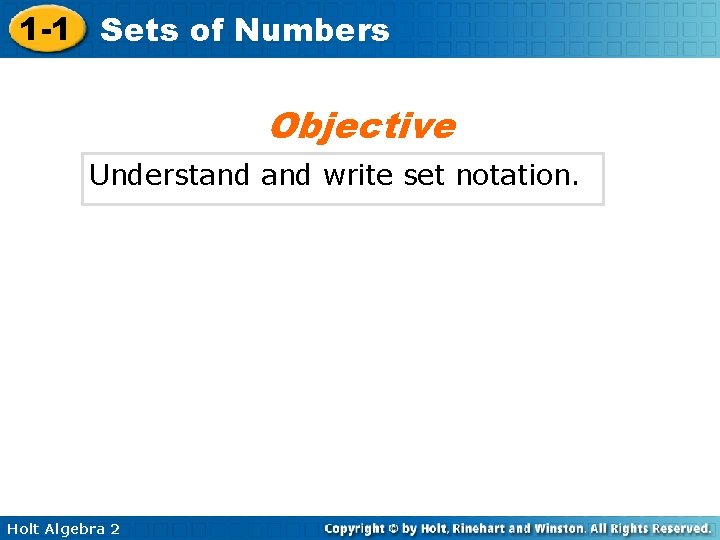 1-1 Sets of Numbers

Objective

Understand and write set notation.

Holt Algebra 2

Copyright © by Holt, Rinehart and Winston. All Rights Reserved.